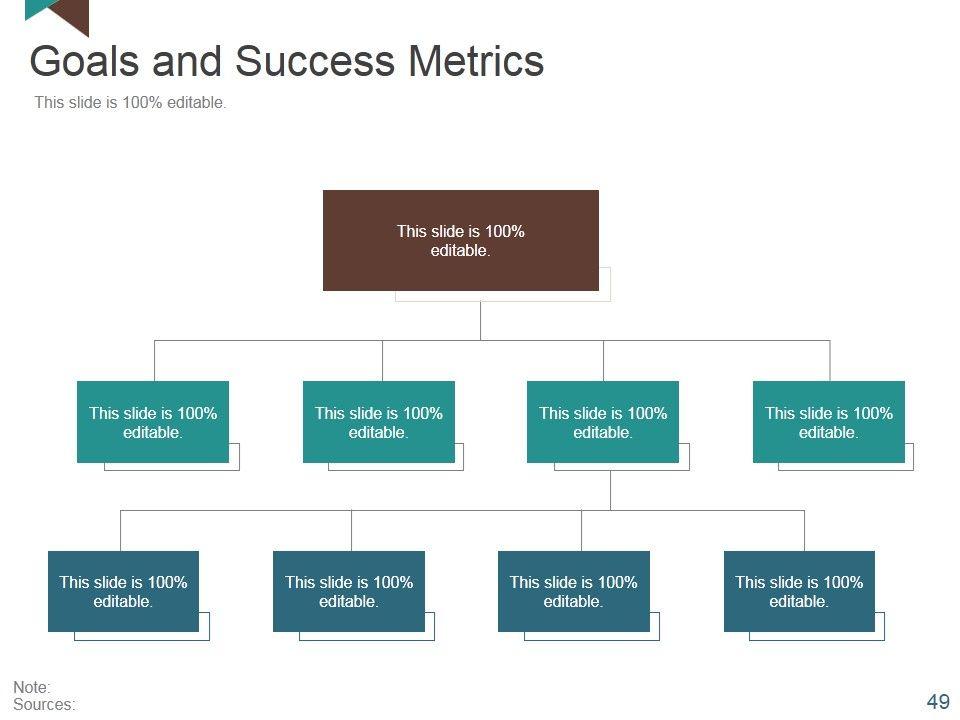 Goals and Success Metrics

This slide is 100% editable.

This slide is 100% editable.

This slide is 100% editable.

This slide is 100% editable.

This slide is 100% editable.

This slide is 100% editable.

This slide is 100% editable.

This slide is 100% editable.

This slide is 100% editable.

This slide is 100% editable.

Note:
Sources:

49